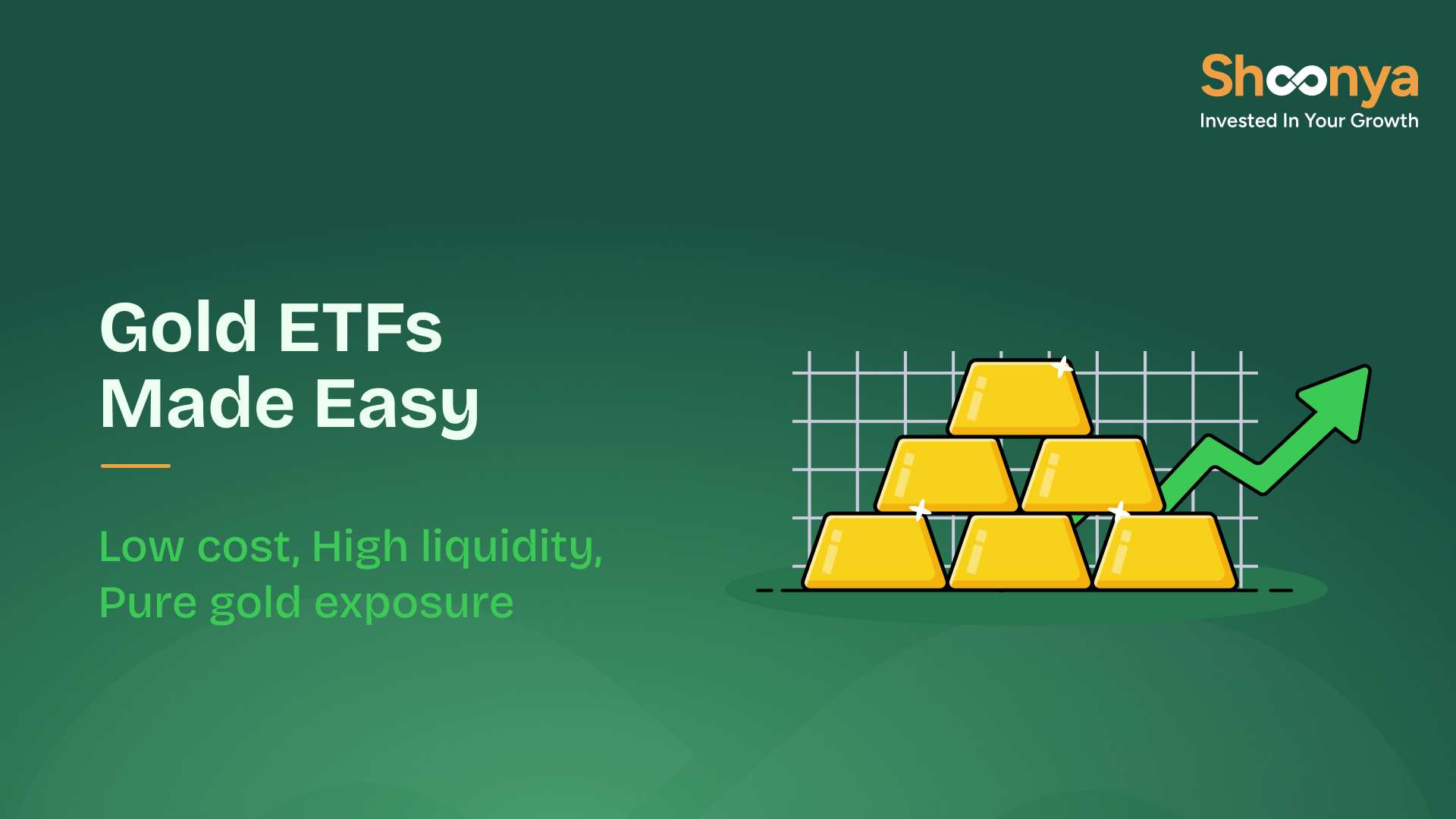 Shoonya
Invested In Your Growth

Gold ETFs
Made Easy

Low cost, High liquidity,
Pure gold exposure